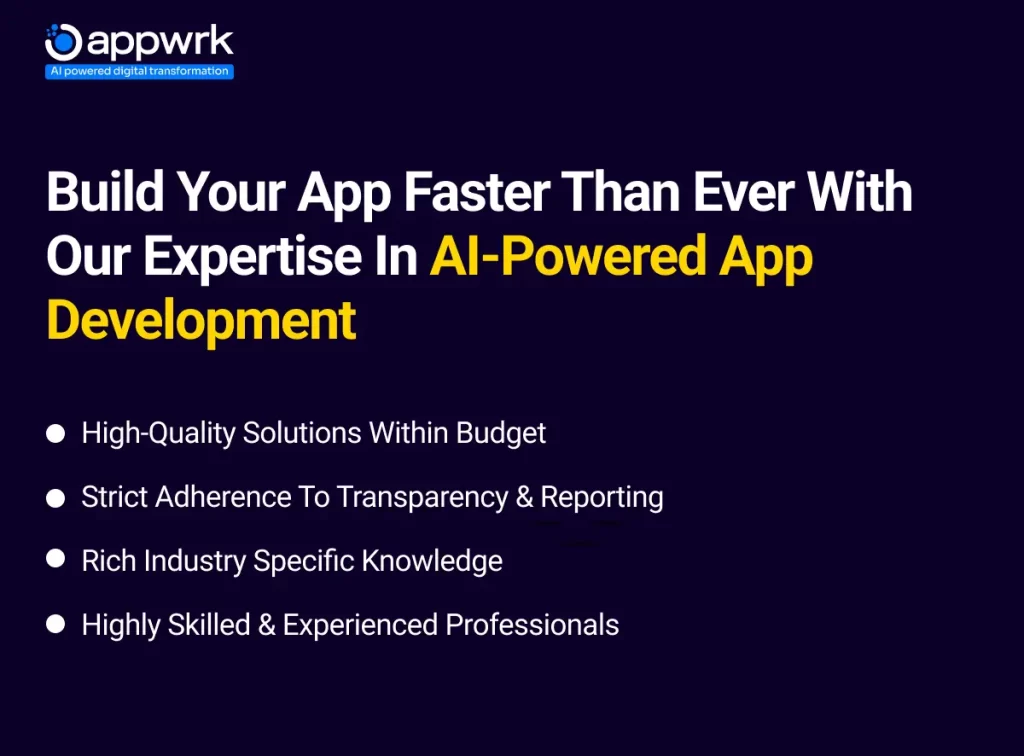 appwrk
AI powered digital transformation

Build Your App Faster Than Ever With Our Expertise In AI-Powered App Development

- High-Quality Solutions Within Budget
- Strict Adherence To Transparency & Reporting
- Rich Industry Specific Knowledge
- Highly Skilled & Experienced Professionals